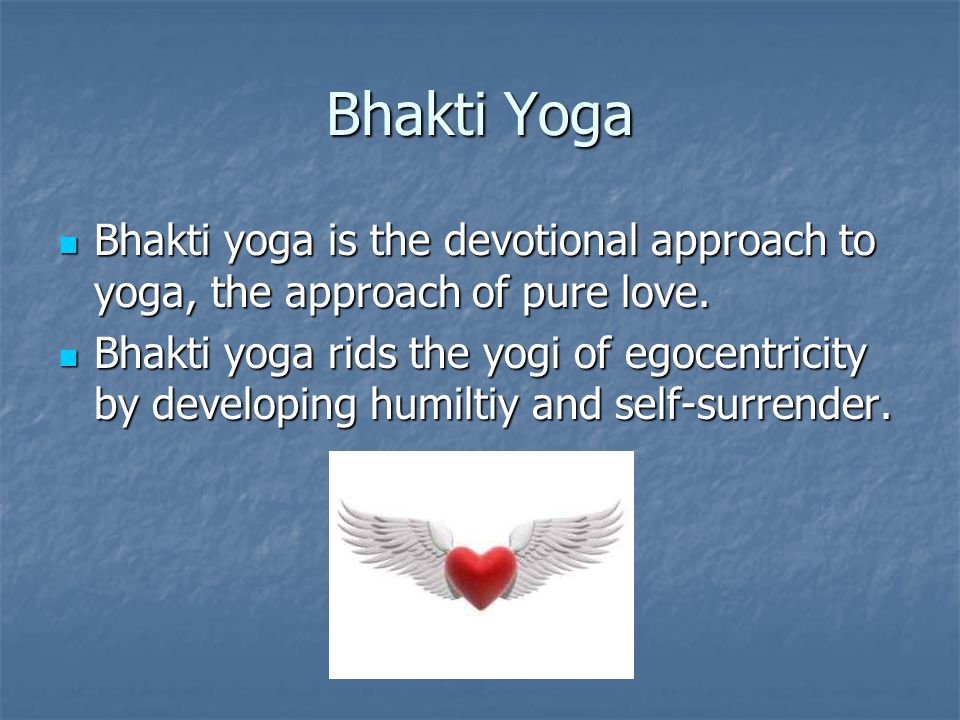 Bhakti Yoga

- Bhakti yoga is the devotional approach to yoga, the approach of pure love.
- Bhakti yoga rids the yogi of egocentricity by developing humiltiy and self-surrender.